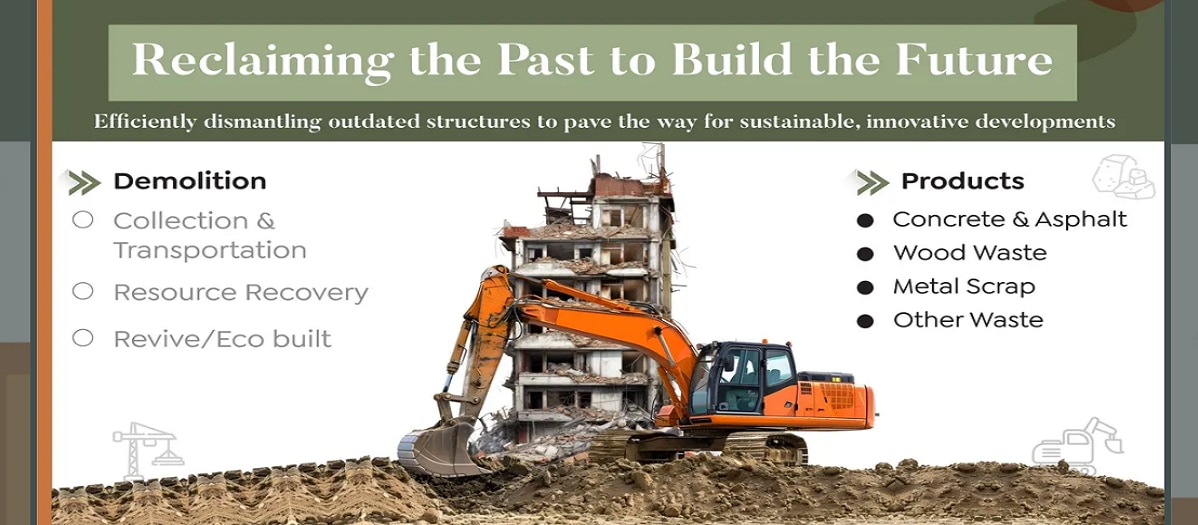 Reclaiming the Past to Build the Future

Efficiently dismantling outdated structures to pave the way for sustainable, innovative developments

Demolition

Collection & Transportation

Resource Recovery

Revive/Eco built

Products

Concrete & Asphalt

Wood Waste

Metal Scrap

Other Waste